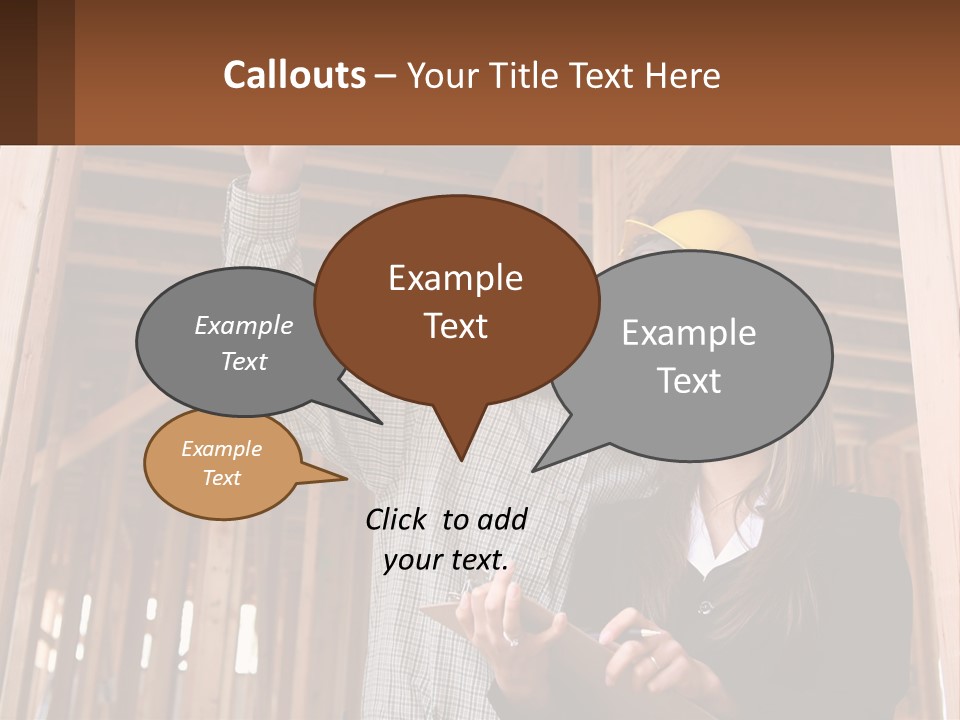 Callouts – Your Title Text Here

Example Text

Example Text

Example Text

Example Text

Click to add your text.